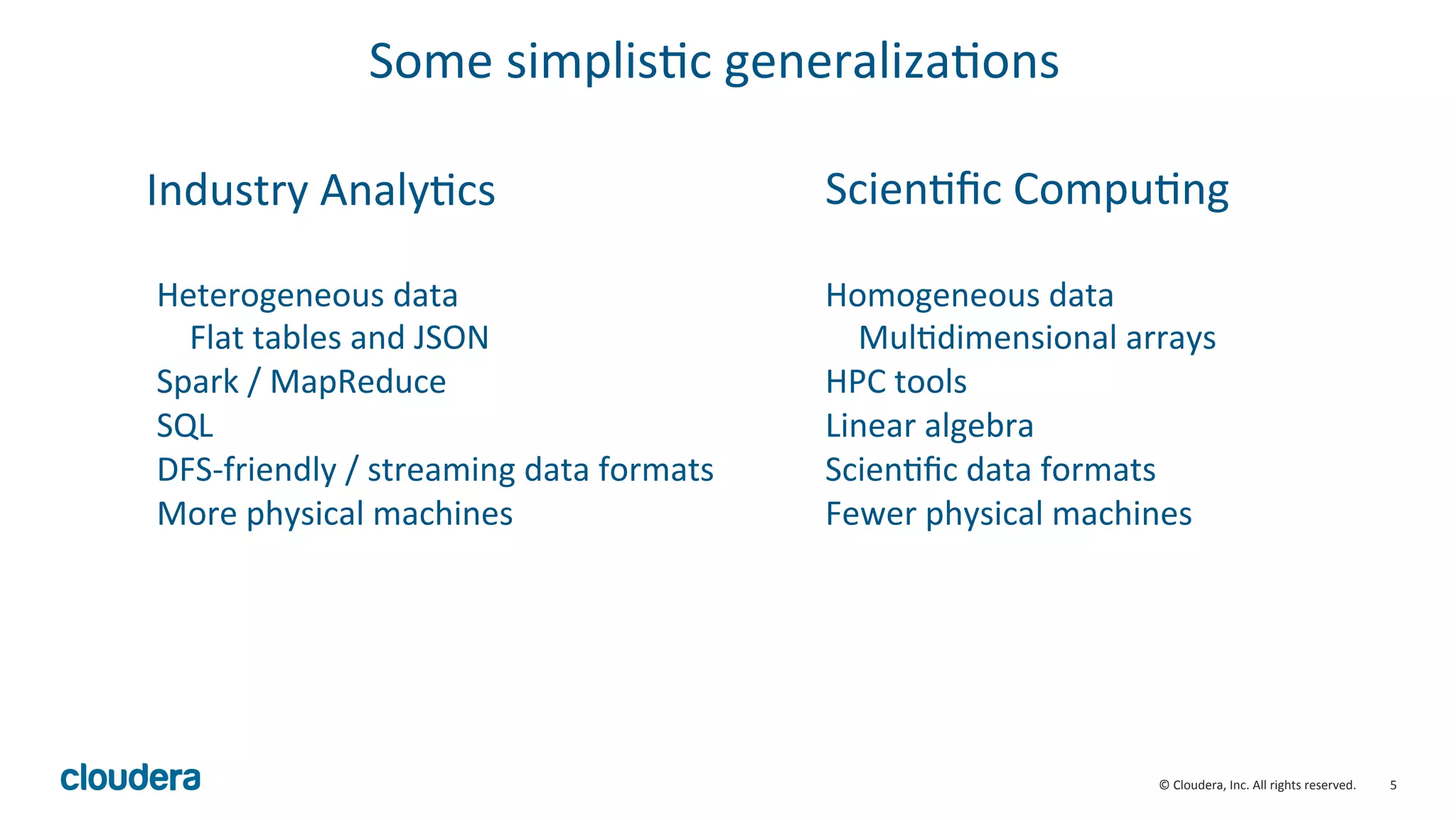 Some simplistic generalizations

Industry Analytics

Heterogeneous data
Flat tables and JSON
Spark / MapReduce
SQL
DFS-friendly / streaming data formats
More physical machines

Scientific Computing

Homogeneous data
Multidimensional arrays
HPC tools
Linear algebra
Scientific data formats
Fewer physical machines

cloudera

© Cloudera, Inc. All rights reserved. 5